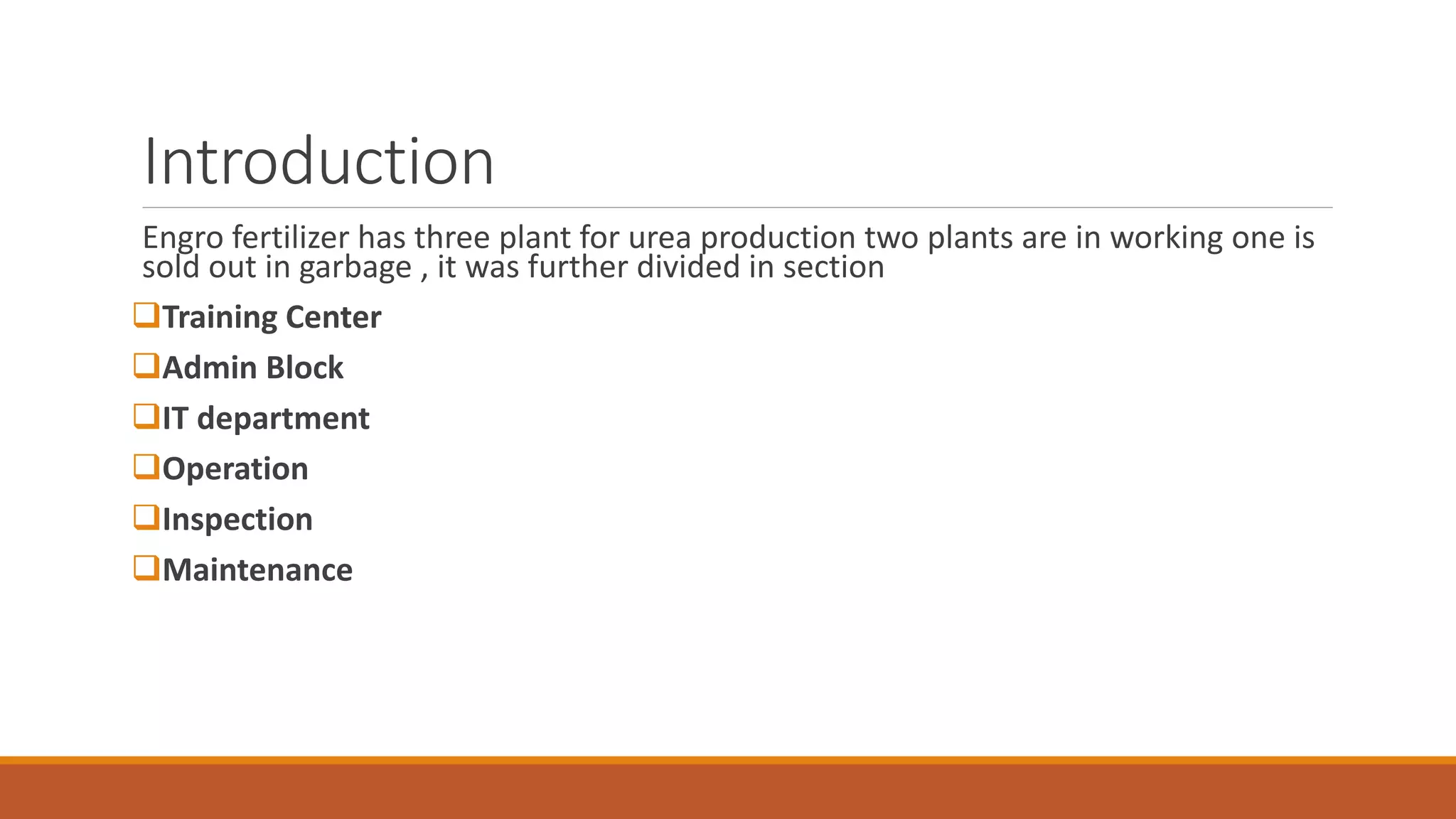 Introduction

Engro fertilizer has three plant for urea production two plants are in working one is sold out in garbage , it was further divided in section

❑Training Center
❑Admin Block
❑IT department
❑Operation
❑Inspection
❑Maintenance